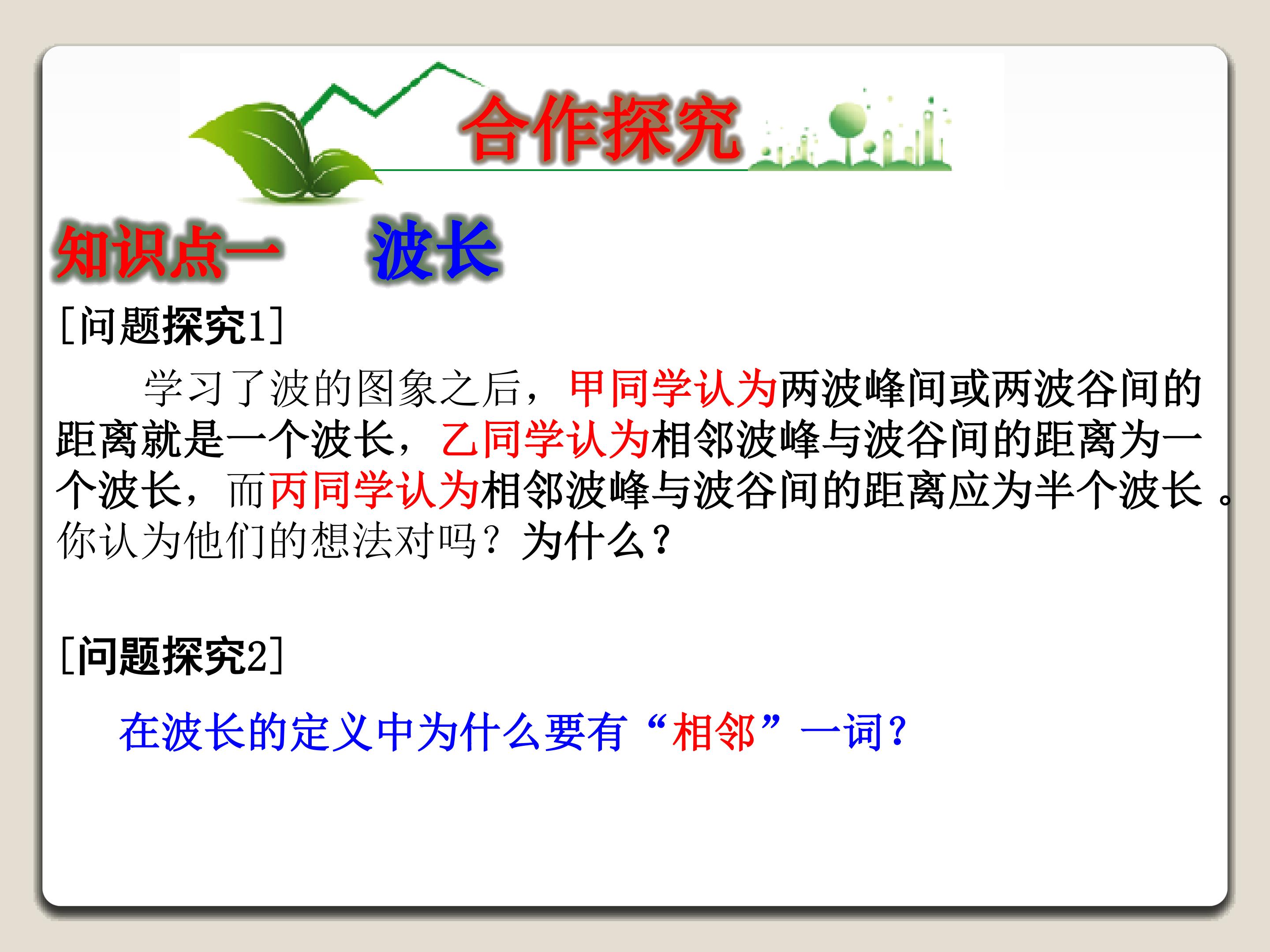 合作探究

知识点一　　波长

[问题探究1]

学习了波的图象之后，甲同学认为两波峰间或两波谷间的距离就是一个波长，乙同学认为相邻波峰与波谷间的距离为一个波长，而丙同学认为相邻波峰与波谷间的距离应为半个波长 。你认为他们的想法对吗？为什么？

[问题探究2]

在波长的定义中为什么要有“相邻”一词？